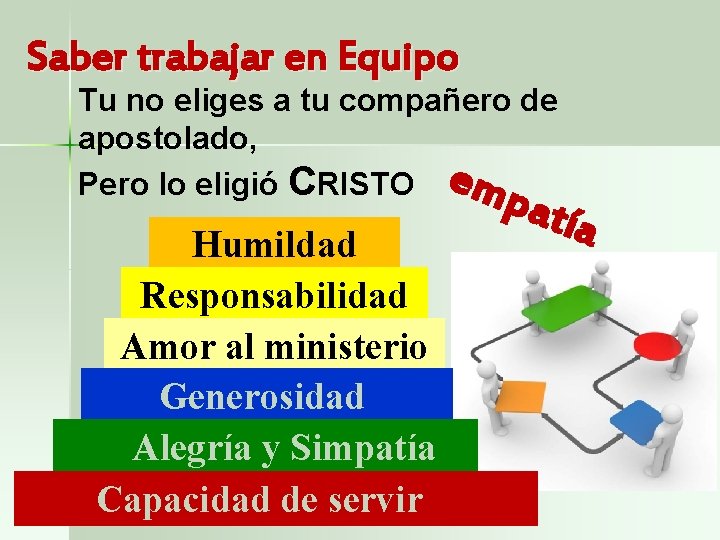 Saber trabajar en Equipo

Tu no eliges a tu compañero de apostolado,

Pero lo eligió CRISTO

empatía

Humildad

Responsabilidad

Amor al ministerio

Generosidad

Alegría y Simpatía

Capacidad de servir